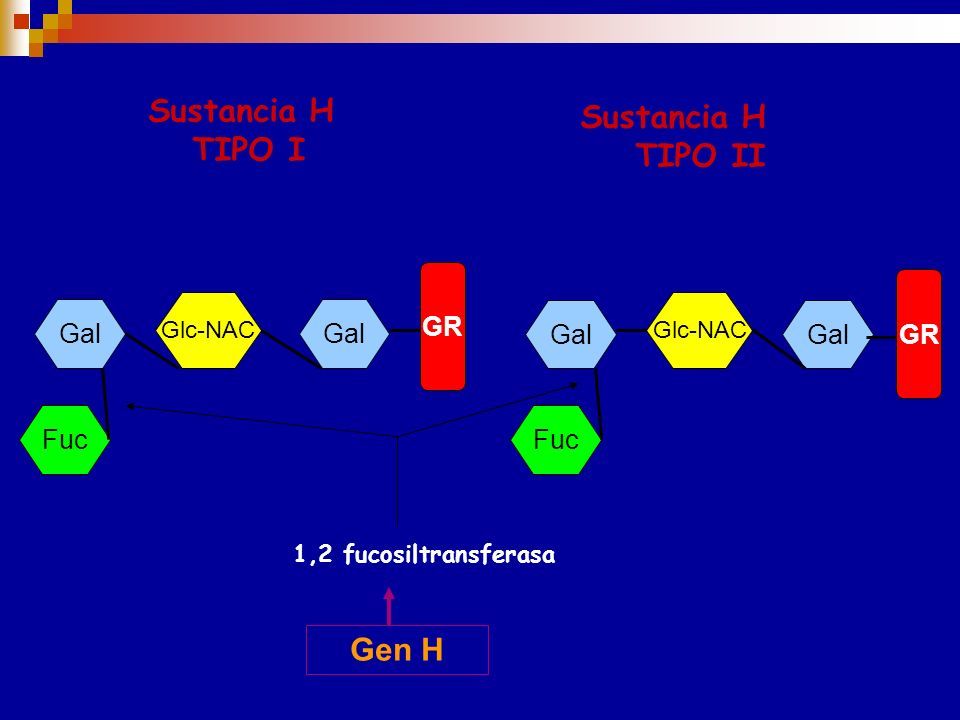 Sustancia H
TIPO I

Sustancia H
TIPO II

Gal
Glc-NAC
Gal
GR
Fuc

Gal
Glc-NAC
Gal
GR
Fuc

1,2 fucosiltransferasa

Gen H